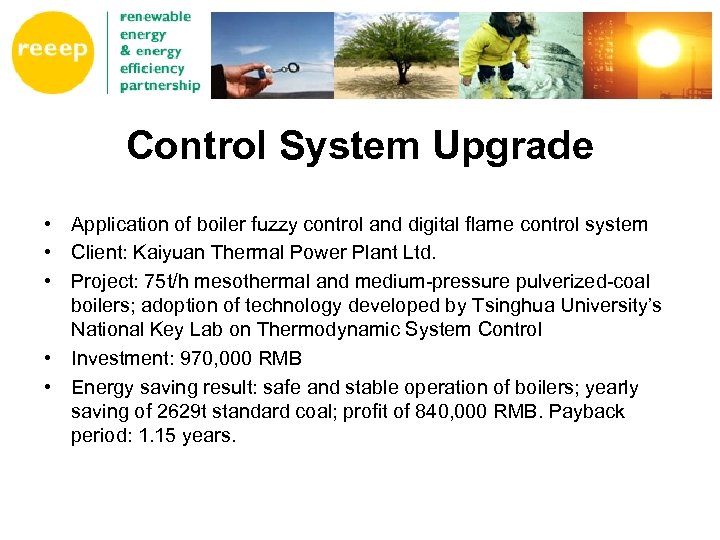 reeep

renewable energy & energy efficiency partnership

Control System Upgrade

• Application of boiler fuzzy control and digital flame control system
• Client: Kaiyuan Thermal Power Plant Ltd.
• Project: 75t/h mesothermal and medium-pressure pulverized-coal boilers; adoption of technology developed by Tsinghua University's National Key Lab on Thermodynamic System Control
• Investment: 970,000 RMB
• Energy saving result: safe and stable operation of boilers; yearly saving of 2629t standard coal; profit of 840,000 RMB. Payback period: 1.15 years.